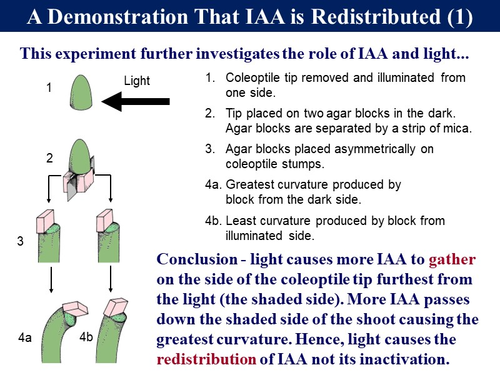 A Demonstration That IAA is Redistributed (1)

This experiment further investigates the role of IAA and light...

1

Light

2

3

4a

4b

1. Coleoptile tip removed and illuminated from one side.

2. Tip placed on two agar blocks in the dark. Agar blocks are separated by a strip of mica.

3. Agar blocks placed asymmetrically on coleoptile stumps.

4a. Greatest curvature produced by block from the dark side.

4b. Least curvature produced by block from illuminated side.

Conclusion - light causes more IAA to gather on the side of the coleoptile tip furthest from the light (the shaded side). More IAA passes down the shaded side of the shoot causing the greatest curvature. Hence, light causes the redistribution of IAA not its inactivation.